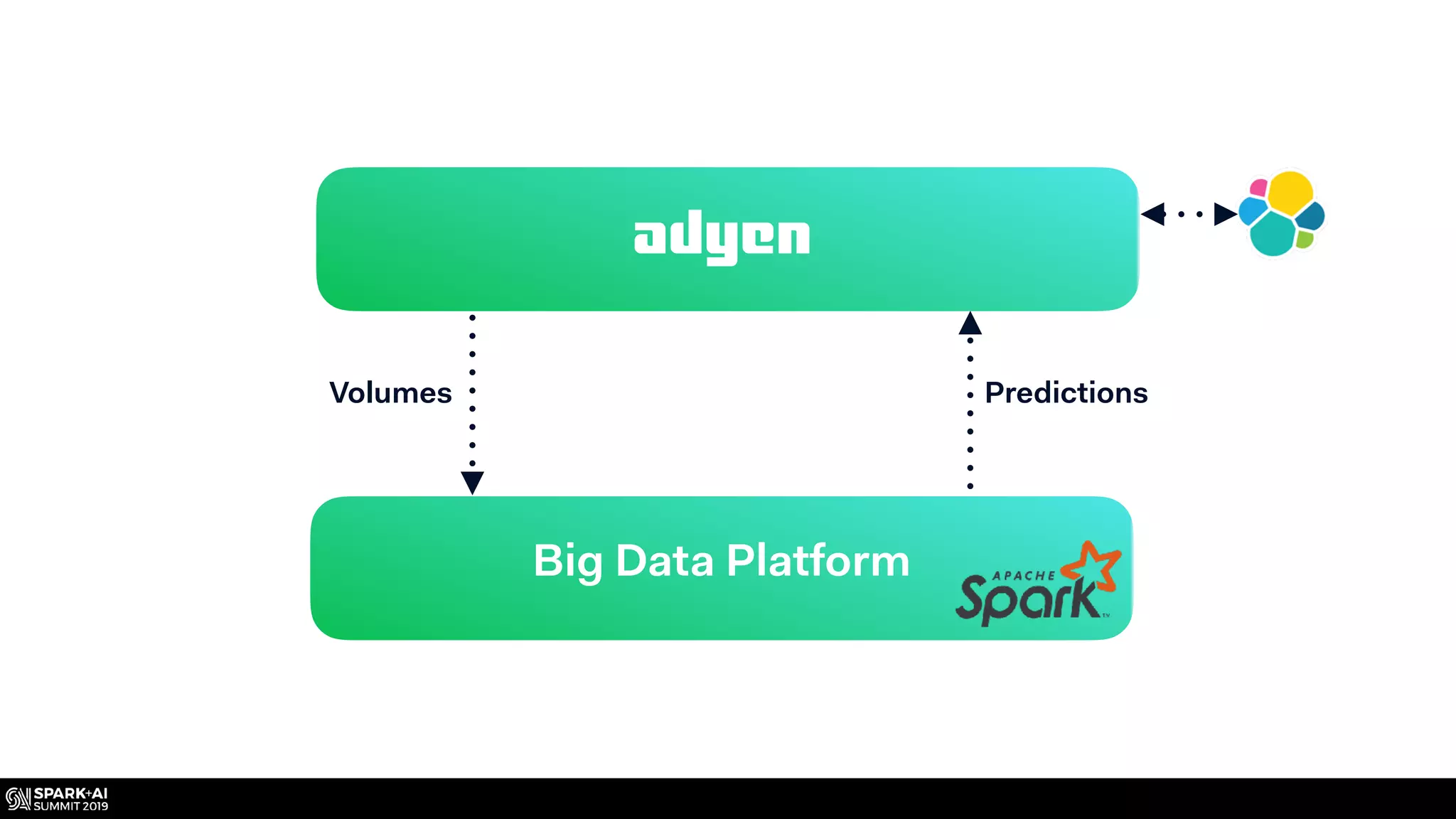 adyen

Volumes

Predictions

Big Data Platform

APACHE Spark

SPARK+AI SUMMIT 2019